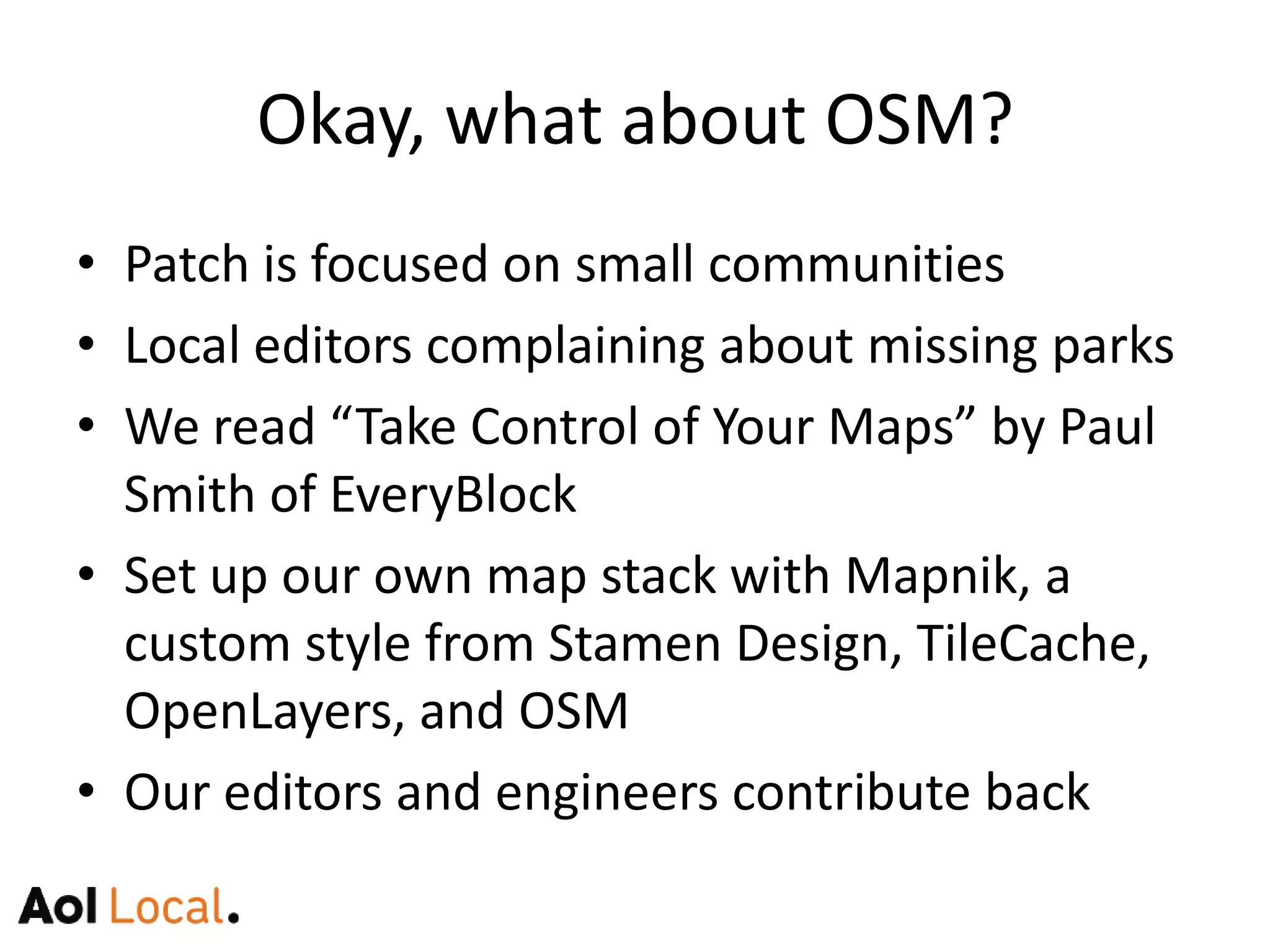 Okay, what about OSM?

• Patch is focused on small communities
• Local editors complaining about missing parks
• We read “Take Control of Your Maps” by Paul Smith of EveryBlock
• Set up our own map stack with Mapnik, a custom style from Stamen Design, TileCache, OpenLayers, and OSM
• Our editors and engineers contribute back

Aol Local.